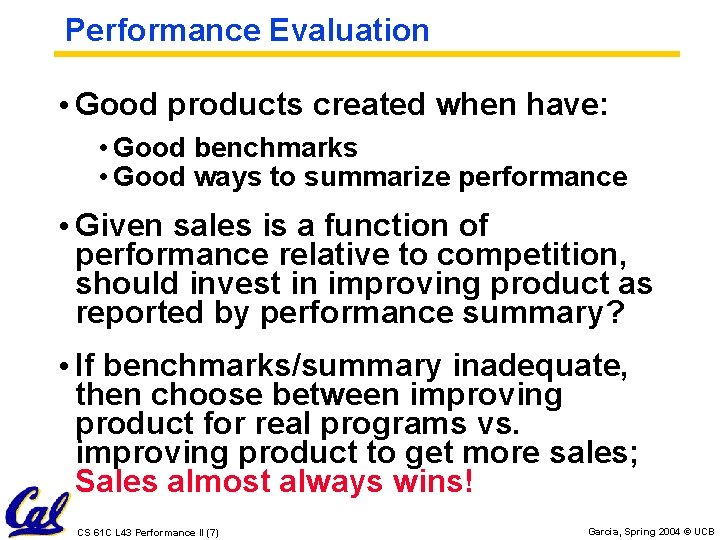 Performance Evaluation

• Good products created when have:

• Good benchmarks
• Good ways to summarize performance

• Given sales is a function of performance relative to competition, should invest in improving product as reported by performance summary?

• If benchmarks/summary inadequate, then choose between improving product for real programs vs. improving product to get more sales; Sales almost always wins!

Cal

CS 61C L43 Performance II (7)

Garcia, Spring 2004 © UCB